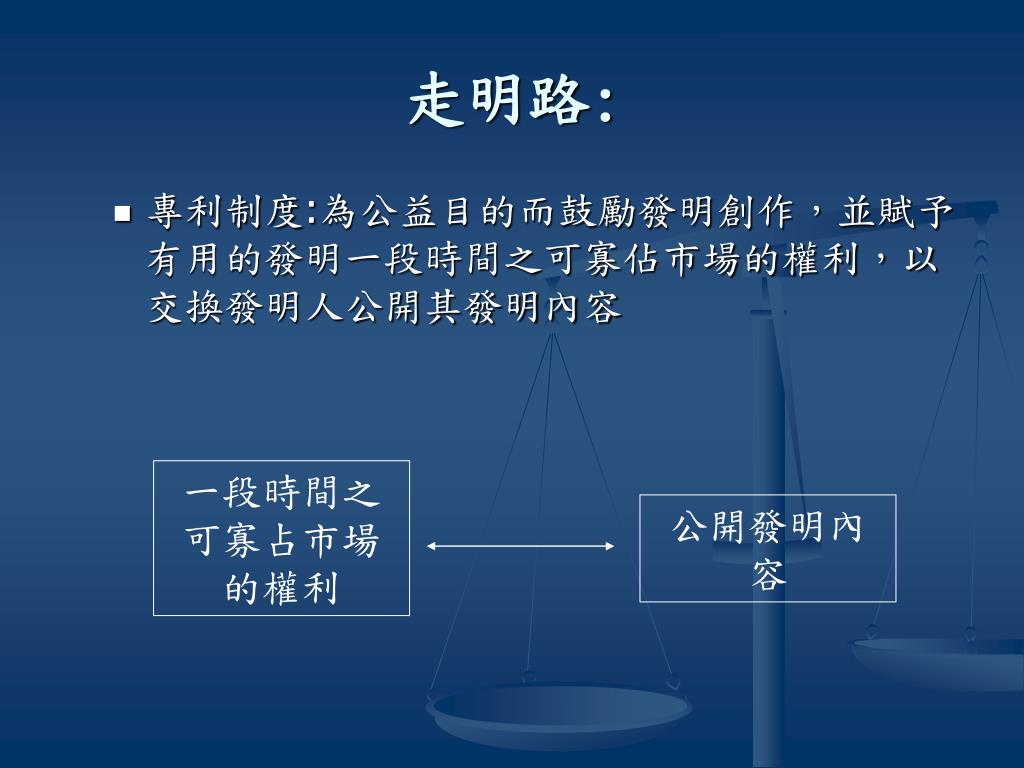 走明路:

■ 專利制度:為公益目的而鼓勵發明創作，並賦予有用的發明一段時間之可寡佔市場的權利，以交換發明人公開其發明內容

一段時間之可寡占市場的權利

公開發明內容